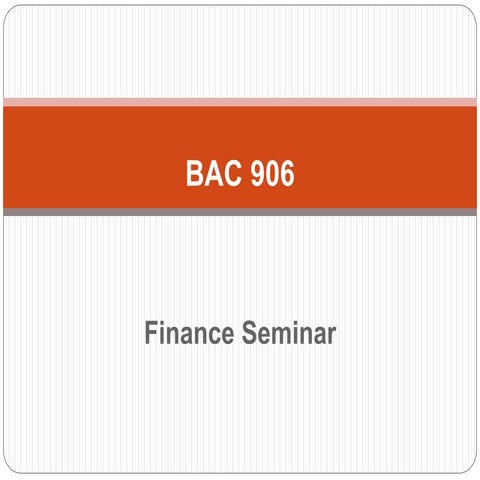 BAC 906

Finance Seminar